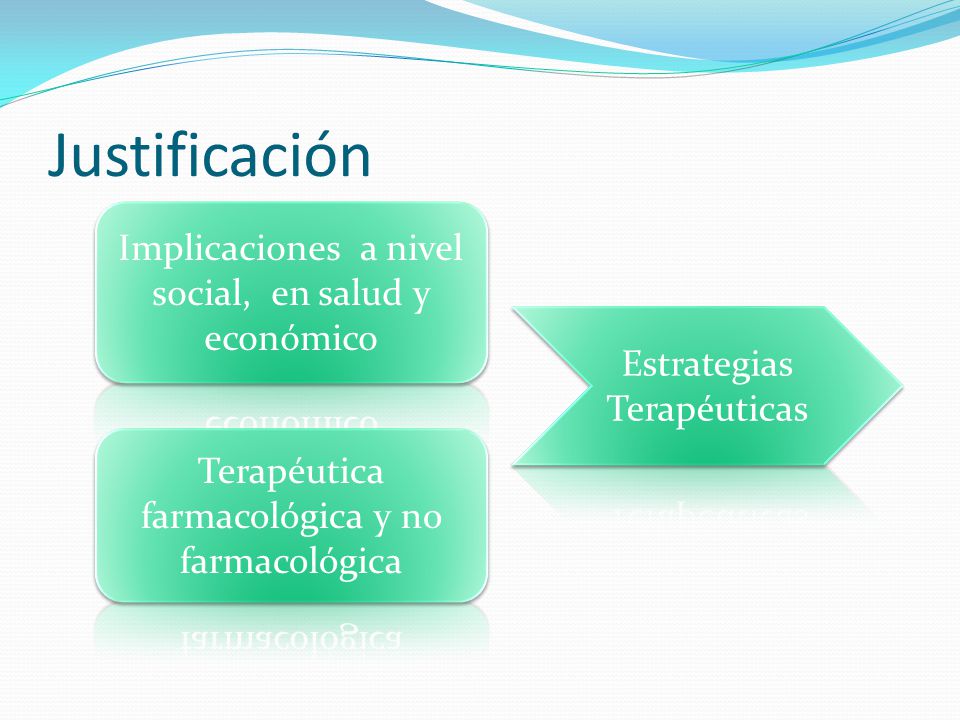 Justificación

Implicaciones a nivel social, en salud y económico

Terapéutica farmacológica y no farmacológica

Estrategias Terapéuticas